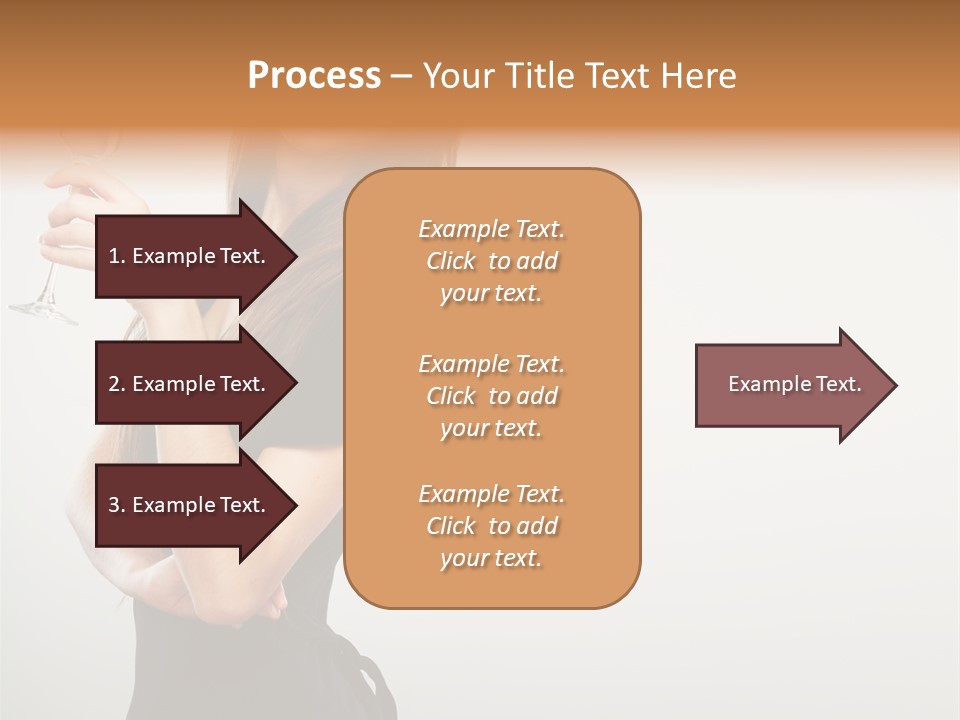 Process – Your Title Text Here

1. Example Text.

2. Example Text.

3. Example Text.

Example Text. Click to add your text.

Example Text. Click to add your text.

Example Text. Click to add your text.

Example Text.